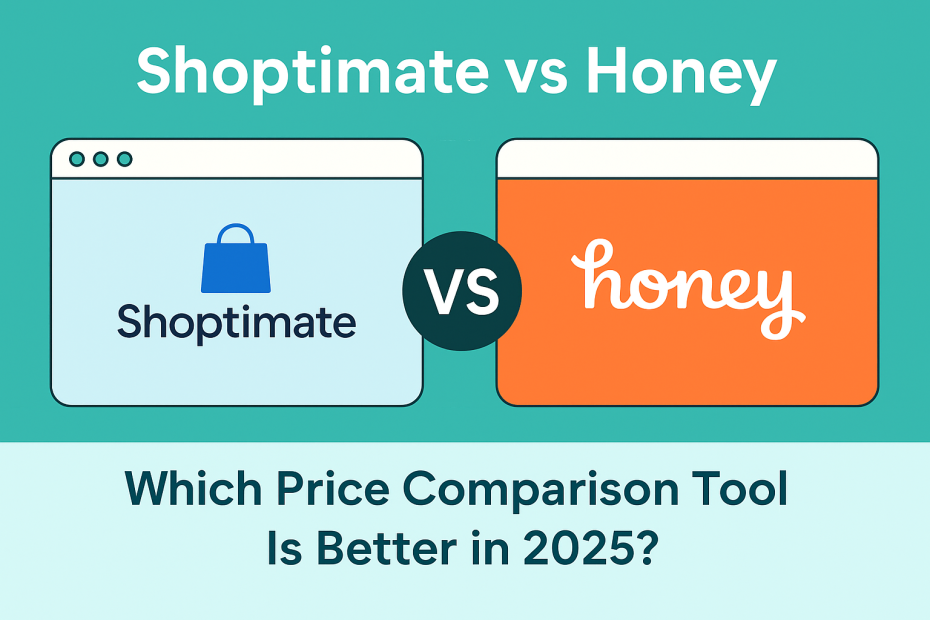 Shoptimate vs Honey

Shoptimate

VS

honey

Which Price Comparison Tool
Is Better in 2025?